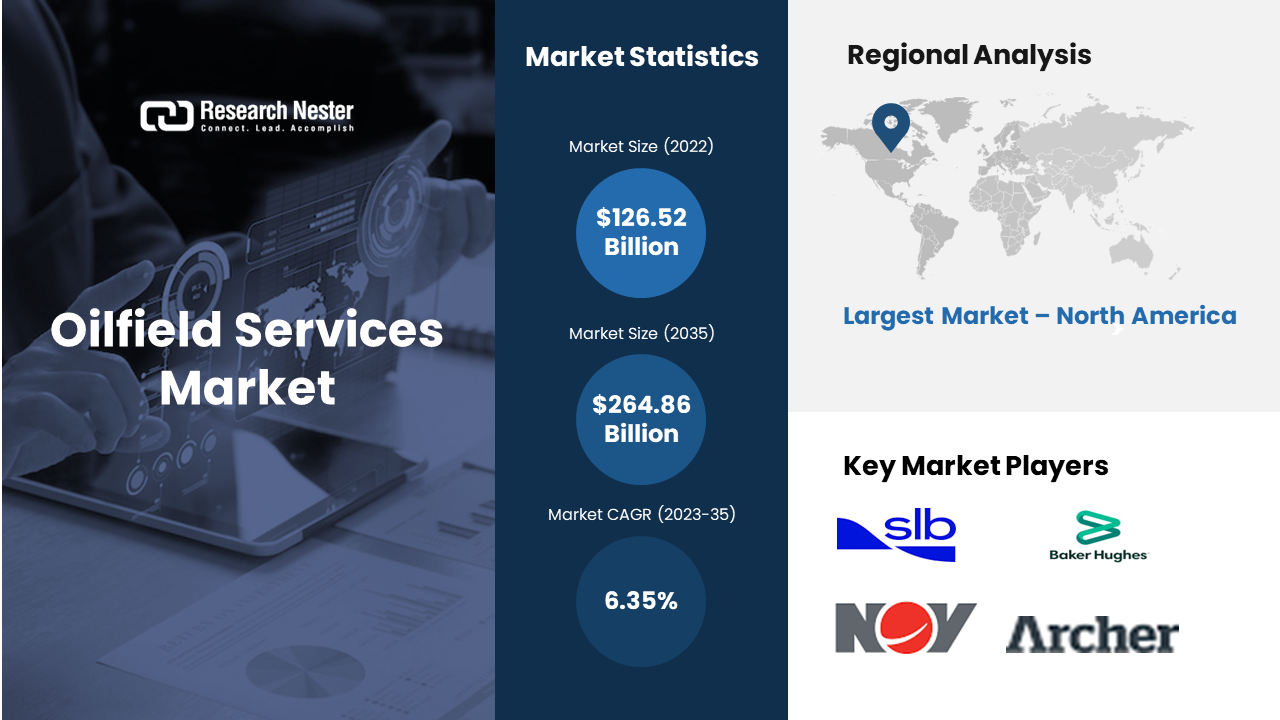 Research Nester
Connect. Lead. Accomplish

Oilfield Services Market

Market Statistics

Market Size (2022)

$126.52 Billion

Market Size (2035)

$264.86 Billion

Market CAGR (2023-35)

6.35%

Regional Analysis

Largest Market – North America

Key Market Players

slb

Baker Hughes

NOV

Archer